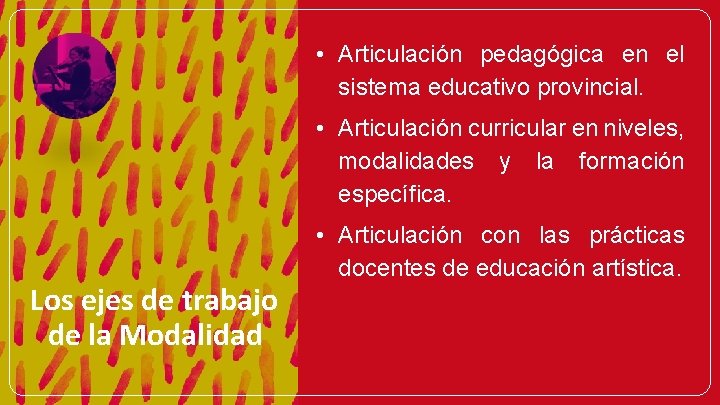 Los ejes de trabajo de la Modalidad

• Articulación pedagógica en el sistema educativo provincial.

• Articulación curricular en niveles, modalidades y la formación específica.

• Articulación con las prácticas docentes de educación artística.